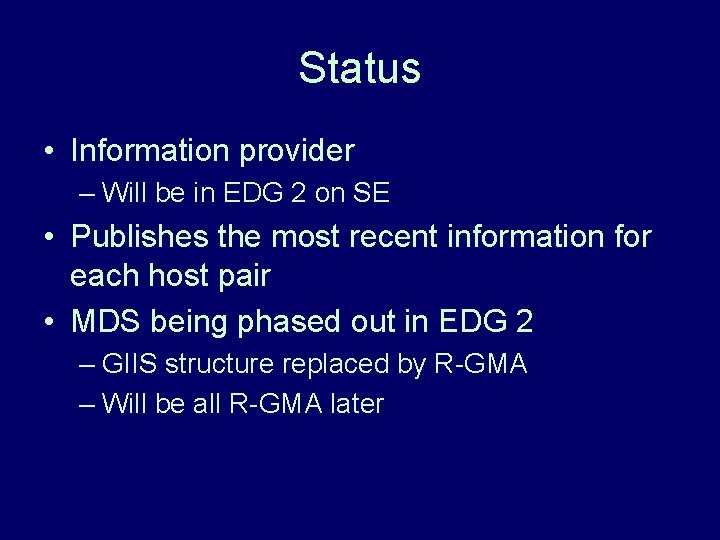 Status

• Information provider
– Will be in EDG 2 on SE
• Publishes the most recent information for each host pair
• MDS being phased out in EDG 2
– GIIS structure replaced by R-GMA
– Will be all R-GMA later